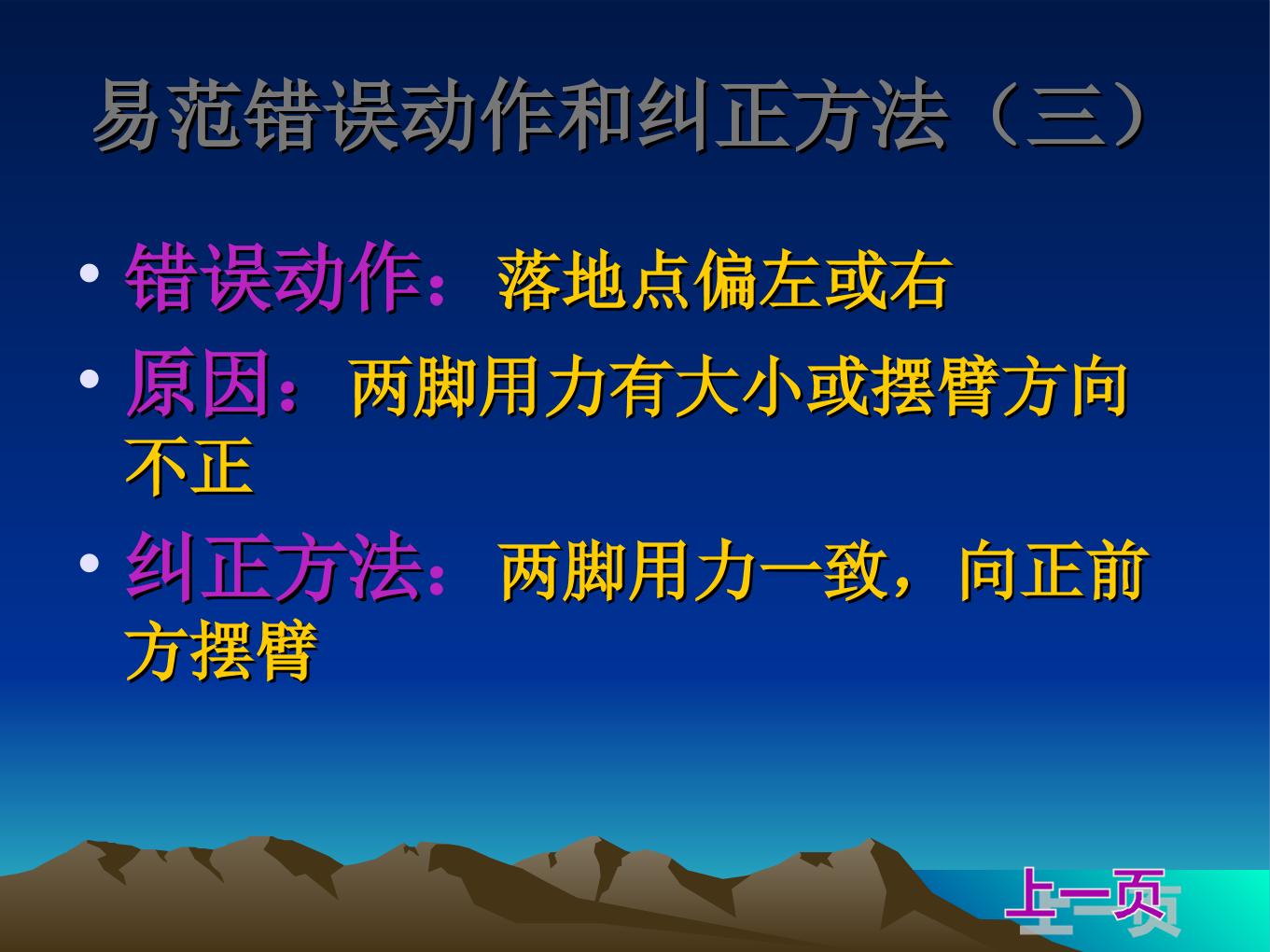 易范错误动作和纠正方法（三）

• 错误动作：落地点偏左或右

• 原因：两脚用力有大小或摆臂方向不正

• 纠正方法：两脚用力一致，向正前方摆臂

上一页